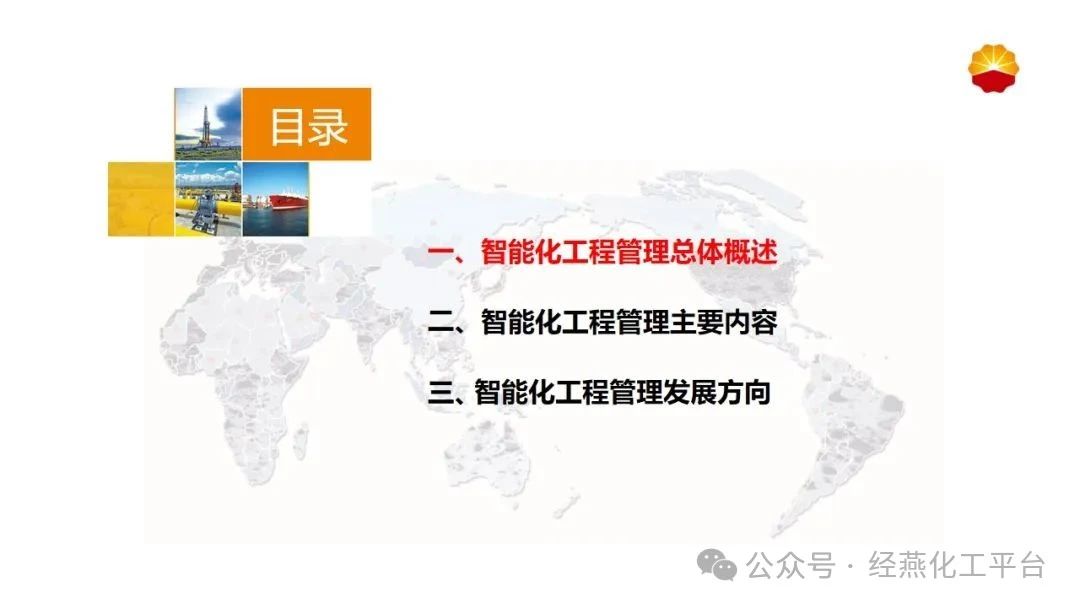 目录

一、智能化工程管理总体概述

二、智能化工程管理主要内容

三、智能化工程管理发展方向

公众号 · 经燕化工平台